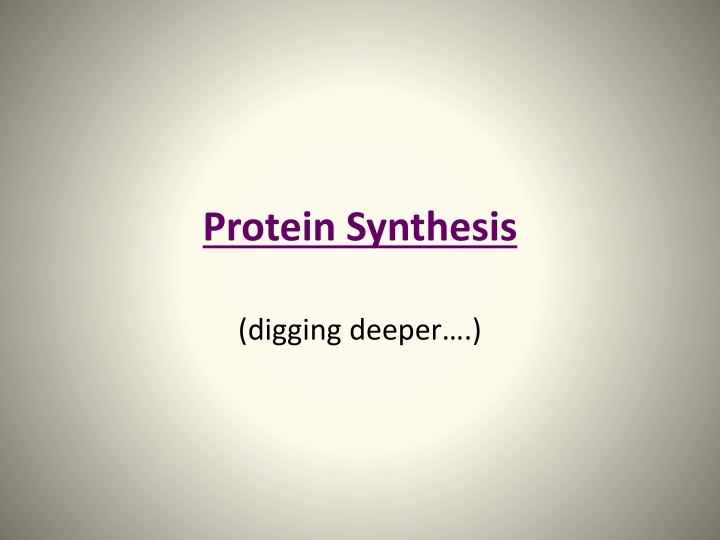 Protein Synthesis

(digging deeper….)